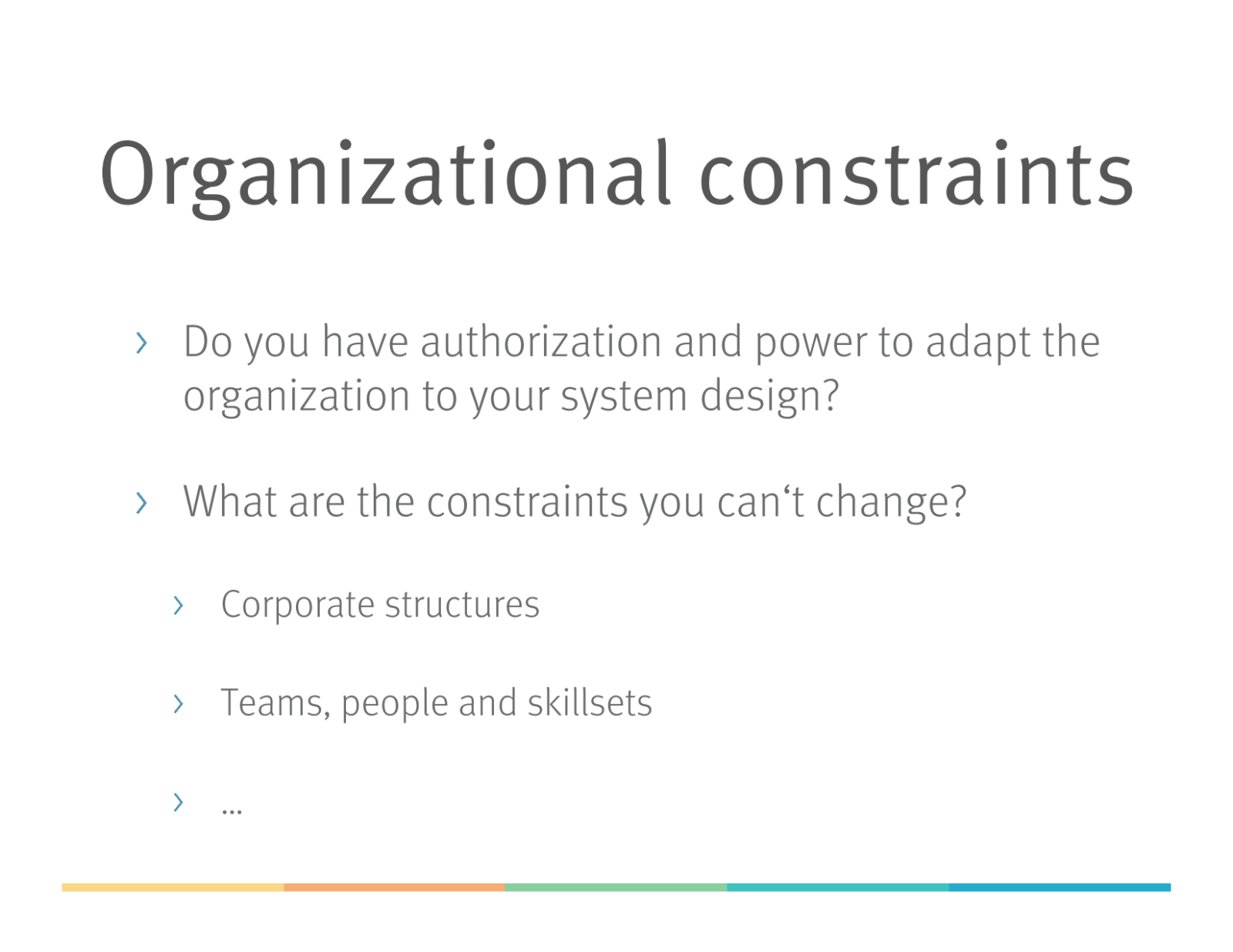 Organizational constraints

› Do you have authorization and power to adapt the organization to your system design?

› What are the constraints you can‘t change?

› Corporate structures

› Teams, people and skillsets

› ...